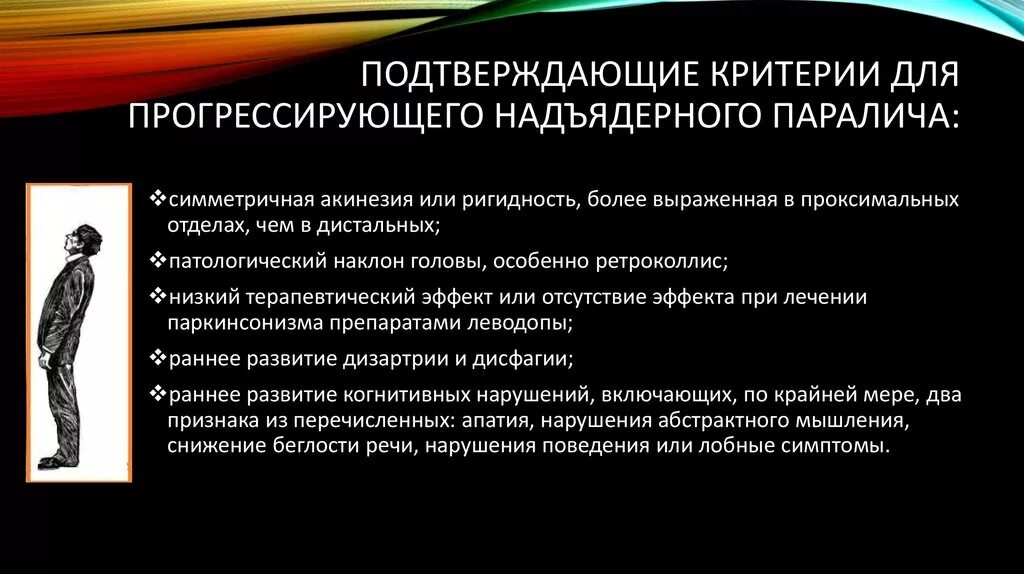 ПОДТВЕРЖДАЮЩИЕ КРИТЕРИИ ДЛЯ ПРОГРЕССИРУЮЩЕГО НАДЪЯДЕРНОГО ПАРАЛИЧА:

❖симметричная акинезия или ригидность, более выраженная в проксимальных отделах, чем в дистальных;

❖патологический наклон головы, особенно ретроколлис;

❖низкий терапевтический эффект или отсутствие эффекта при лечении паркинсонизма препаратами леводопы;

❖раннее развитие дизартрии и дисфагии;

❖раннее развитие когнитивных нарушений, включающих, по крайней мере, два признака из перечисленных: апатия, нарушения абстрактного мышления, снижение беглости речи, нарушения поведения или лобные симптомы.